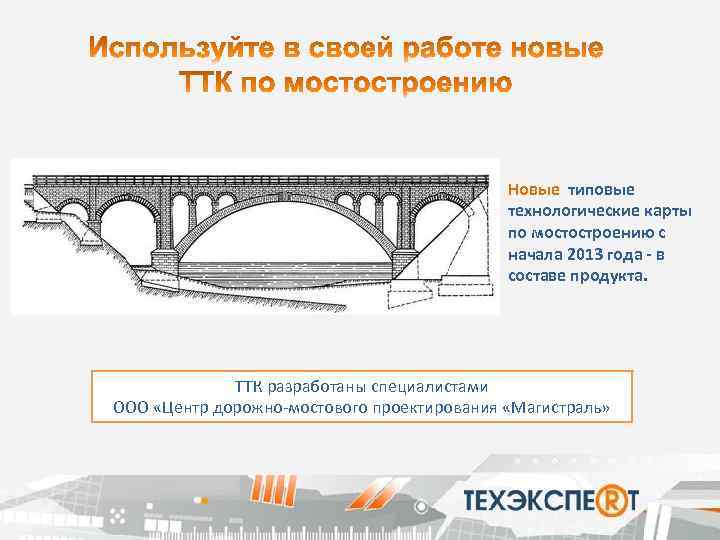 Используйте в своей работе новые ТТК по мостостроению

Новые типовые технологические карты по мостостроению с начала 2013 года - в составе продукта.

ТТК разработаны специалистами
ООО «Центр дорожно-мостового проектирования «Магистраль»

ТЕХЭКСПЕРТ